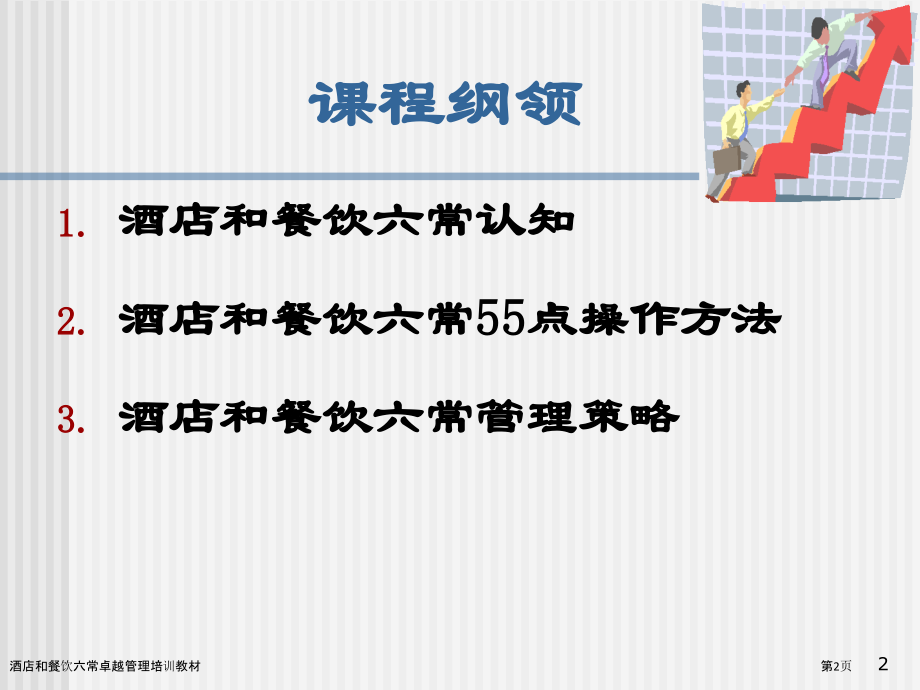 课程纲领

1. 酒店和餐饮六常认知

2. 酒店和餐饮六常55点操作方法

3. 酒店和餐饮六常管理策略

酒店和餐饮六常卓越管理培训教材

第2页 2